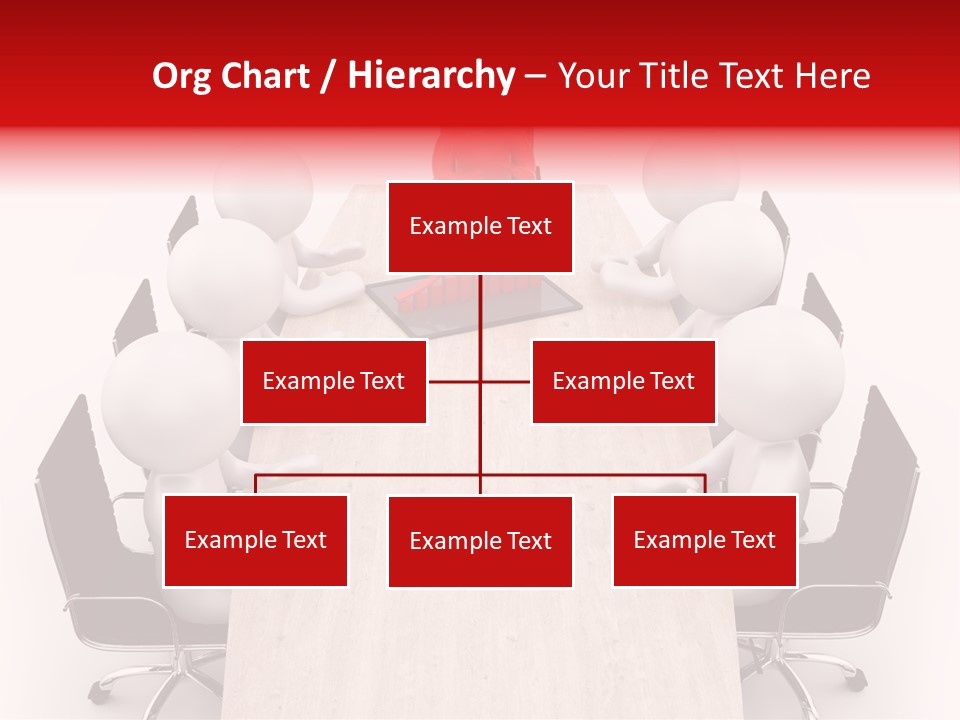 Org Chart / Hierarchy – Your Title Text Here

Example Text

Example Text

Example Text

Example Text

Example Text

Example Text